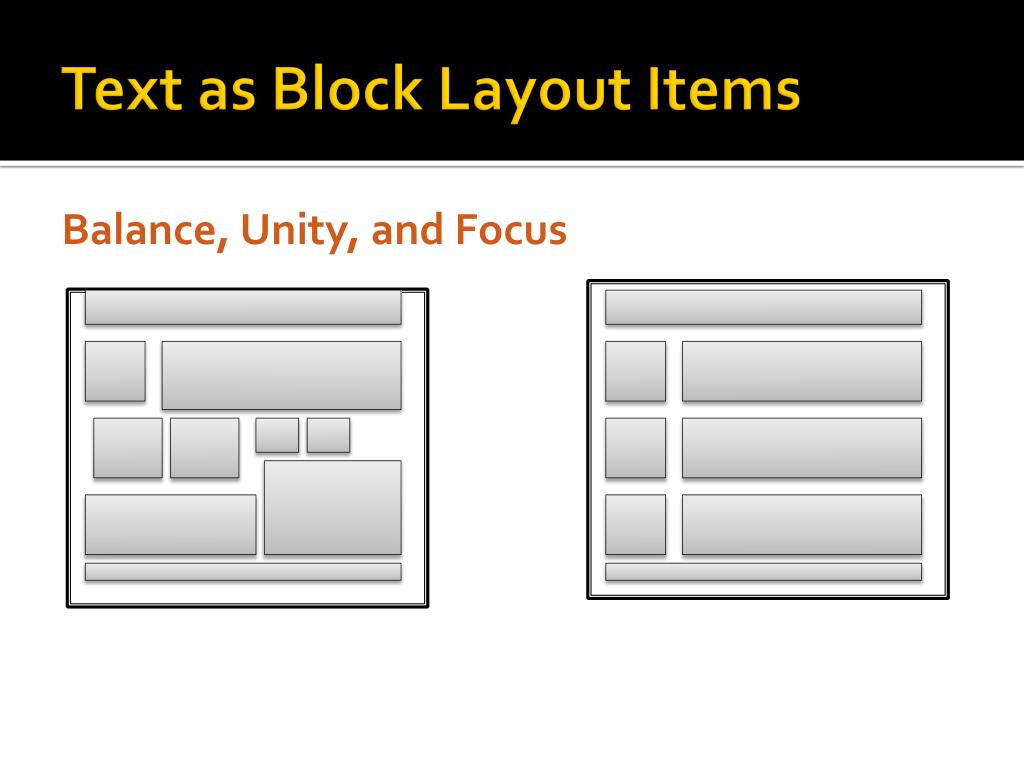 Text as Block Layout Items

Balance, Unity, and Focus